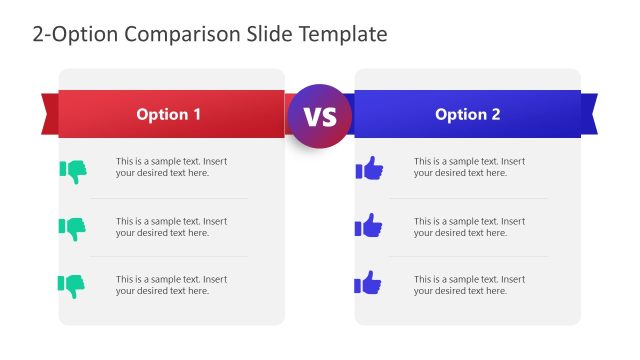 2-Option Comparison Slide Template

Option 1

VS

Option 2

This is a sample text. Insert your desired text here.

This is a sample text. Insert your desired text here.

This is a sample text. Insert your desired text here.

This is a sample text. Insert your desired text here.

This is a sample text. Insert your desired text here.

This is a sample text. Insert your desired text here.